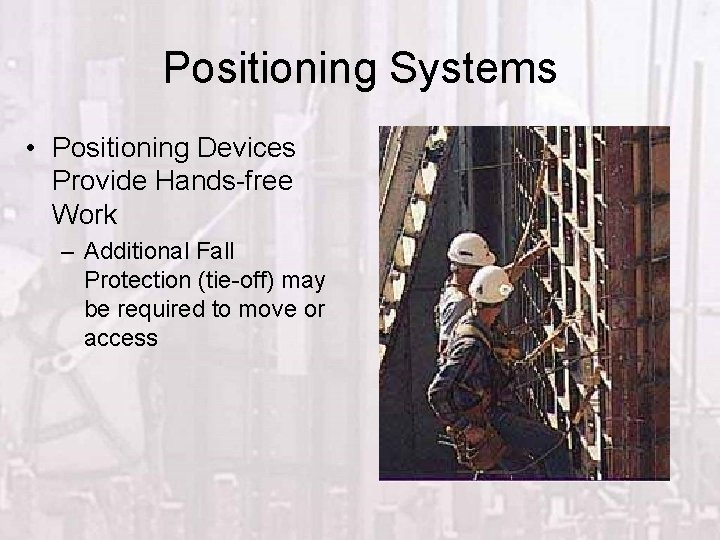 Positioning Systems

• Positioning Devices Provide Hands-free Work

– Additional Fall Protection (tie-off) may be required to move or access